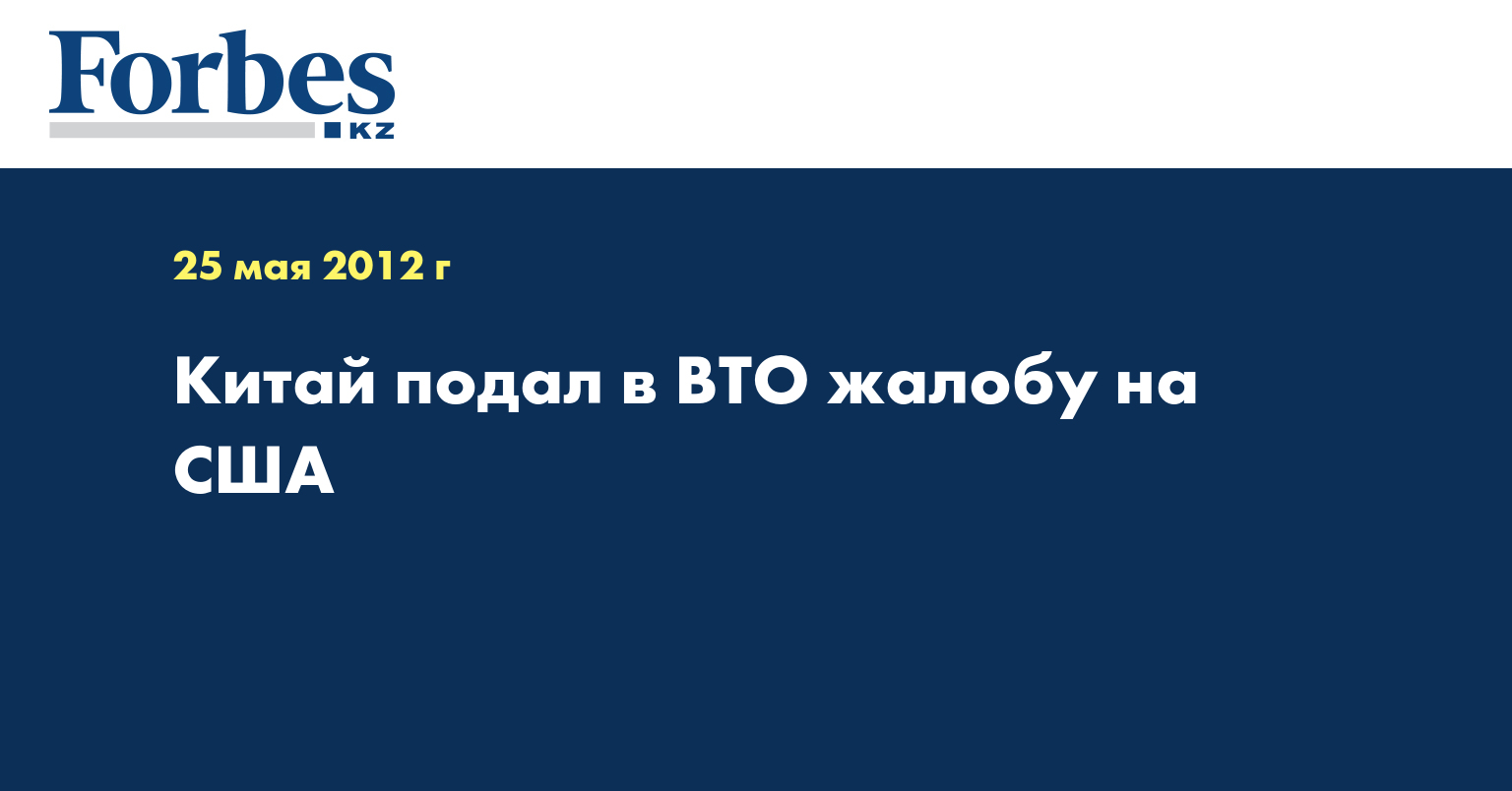 Forbes
KZ

25 мая 2012 г

Китай подал в ВТО жалобу на США